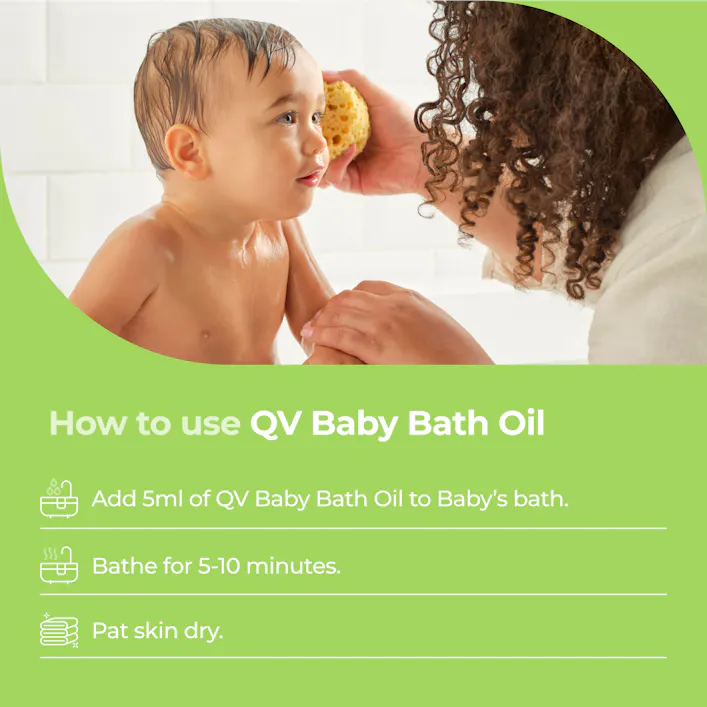 How to use QV Baby Bath Oil

Add 5ml of QV Baby Bath Oil to Baby's bath.

Bathe for 5-10 minutes.

Pat skin dry.